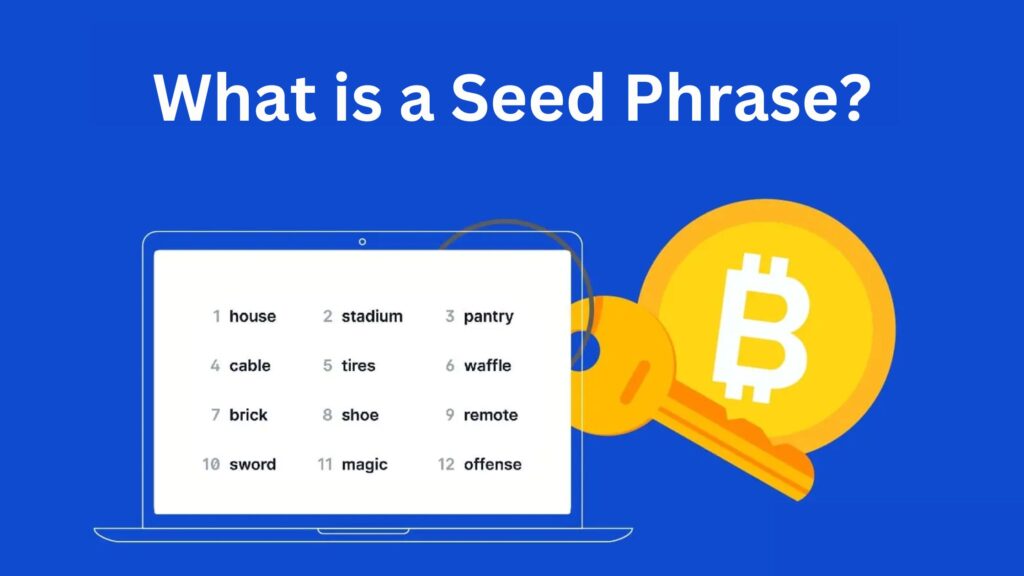 What is a Seed Phrase?

1 house 2 stadium 3 pantry
4 cable 5 tires 6 waffle
7 brick 8 shoe 9 remote
10 sword 11 magic 12 offense

₿